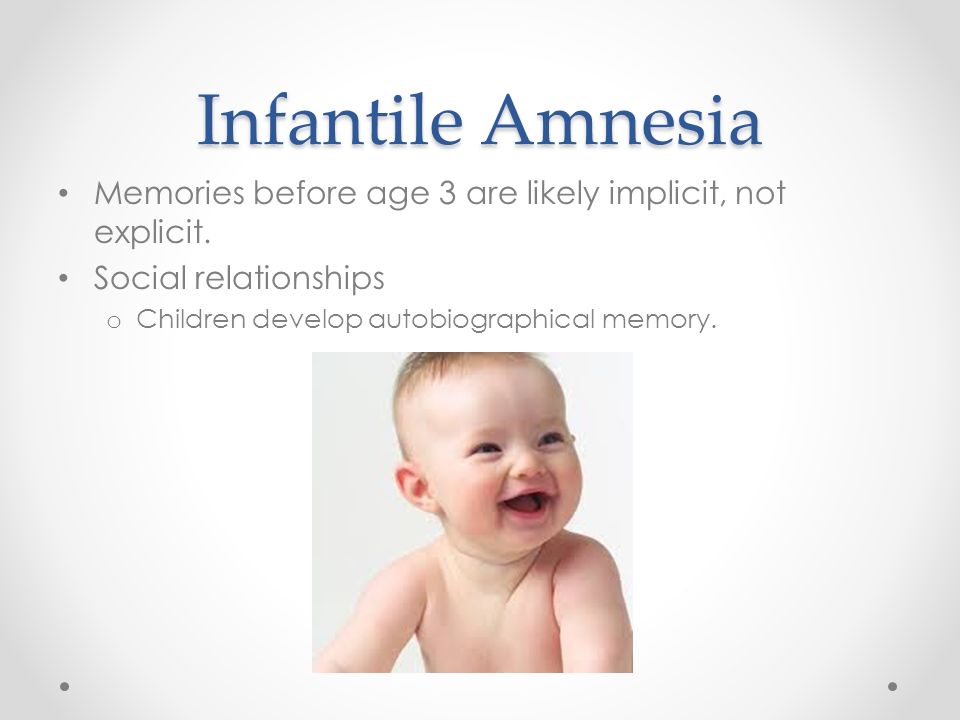 Infantile Amnesia

• Memories before age 3 are likely implicit, not explicit.
• Social relationships
  o Children develop autobiographical memory.